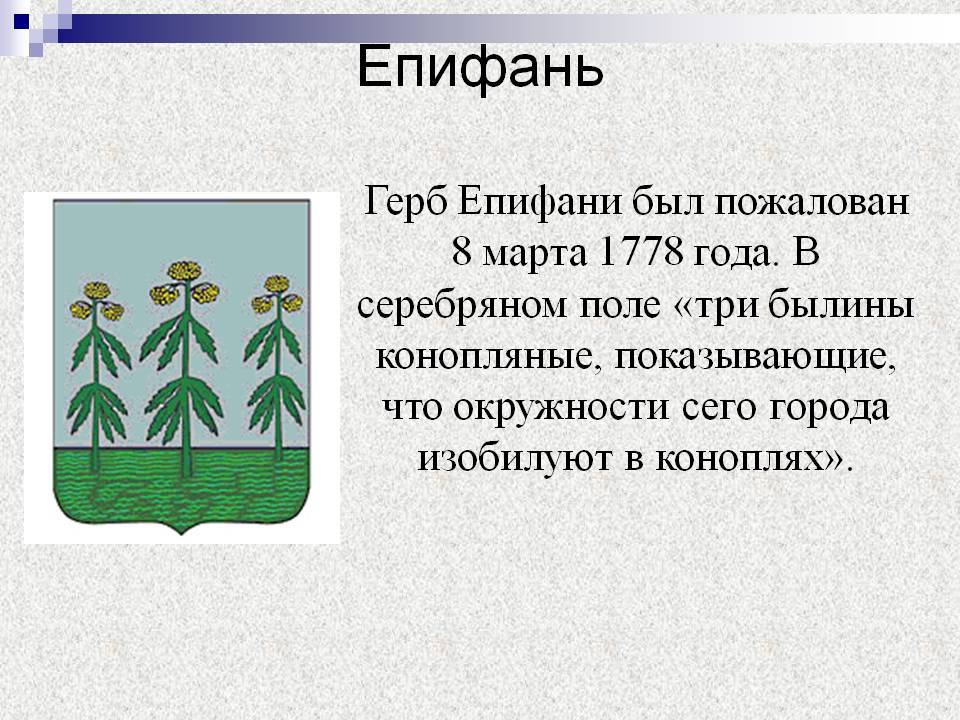 Епифань

Герб Епифани был пожалован 8 марта 1778 года. В серебряном поле «три былины конопляные, показывающие, что окружности сего города изобилуют в коноплях».